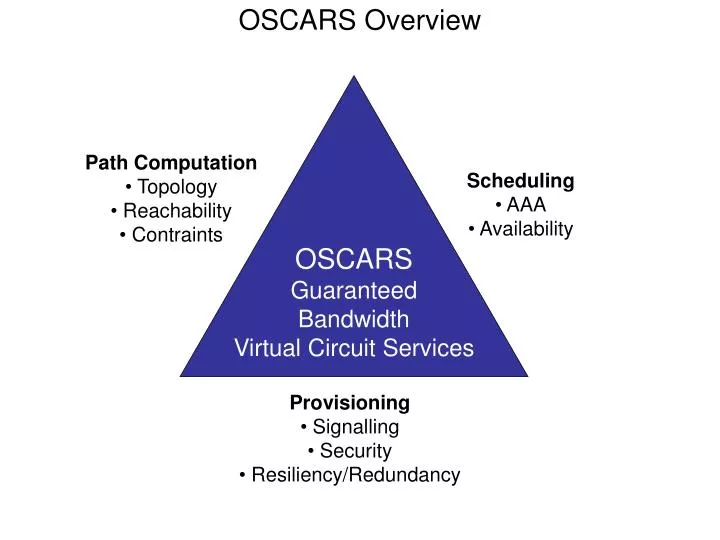 OSCARS Overview

Path Computation
• Topology
• Reachability
• Contraints

Scheduling
• AAA
• Availability

OSCARS
Guaranteed
Bandwidth
Virtual Circuit Services

Provisioning
• Signalling
• Security
• Resiliency/Redundancy